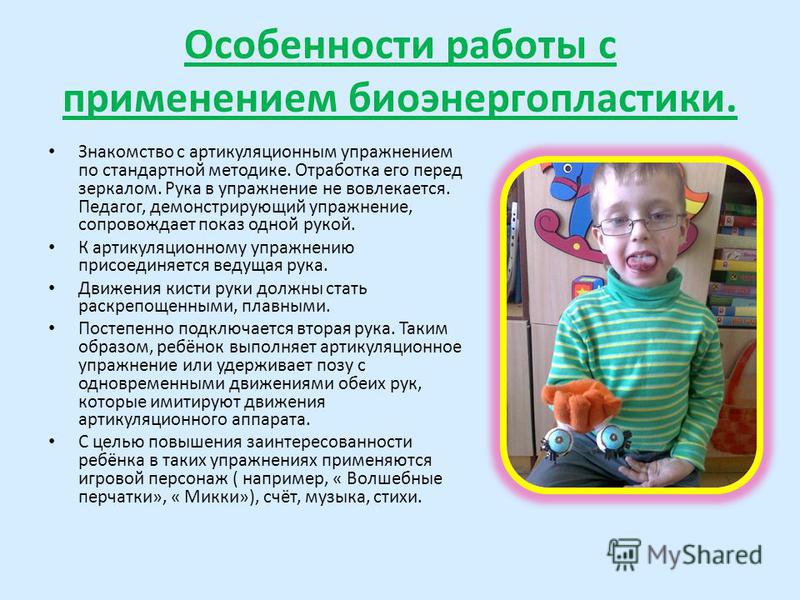 Особенности работы с применением биоэнергопластики.

• Знакомство с артикуляционным упражнением по стандартной методике. Отработка его перед зеркалом. Рука в упражнение не вовлекается. Педагог, демонстрирующий упражнение, сопровождает показ одной рукой.

• К артикуляционному упражнению присоединяется ведущая рука.

• Движения кисти руки должны стать раскрепощенными, плавными.

• Постепенно подключается вторая рука. Таким образом, ребёнок выполняет артикуляционное упражнение или удерживает позу с одновременными движениями обеих рук, которые имитируют движения артикуляционного аппарата.

• С целью повышения заинтересованности ребёнка в таких упражнениях применяются игровой персонаж ( например, « Волшебные перчатки», « Микки»), счёт, музыка, стихи.

MyShared